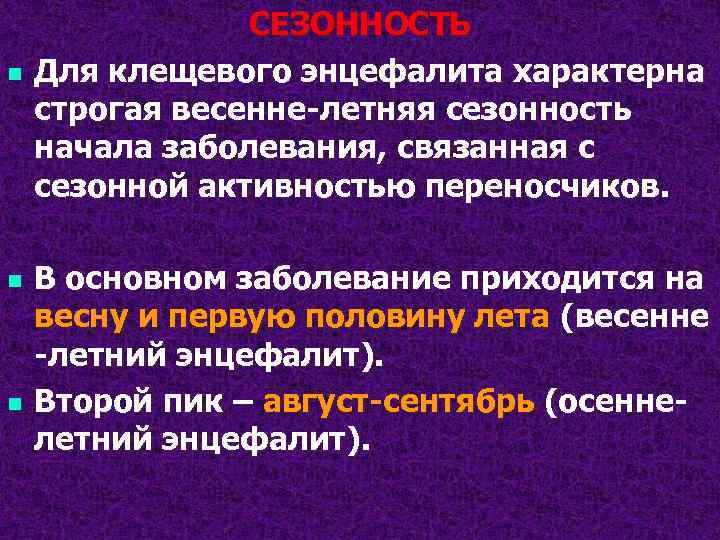 СЕЗОННОСТЬ

Для клещевого энцефалита характерна строгая весенне-летняя сезонность начала заболевания, связанная с сезонной активностью переносчиков.

В основном заболевание приходится на весну и первую половину лета (весенне -летний энцефалит).

Второй пик – август-сентябрь (осенне-летний энцефалит).